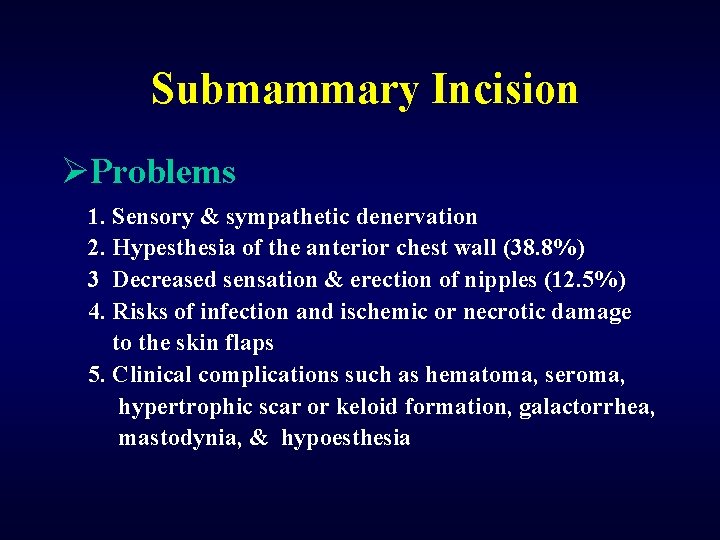 Submammary Incision

➢Problems

1. Sensory & sympathetic denervation
2. Hypesthesia of the anterior chest wall (38.8%)
3 Decreased sensation & erection of nipples (12.5%)
4. Risks of infection and ischemic or necrotic damage to the skin flaps
5. Clinical complications such as hematoma, seroma, hypertrophic scar or keloid formation, galactorrhea, mastodynia, & hypoesthesia